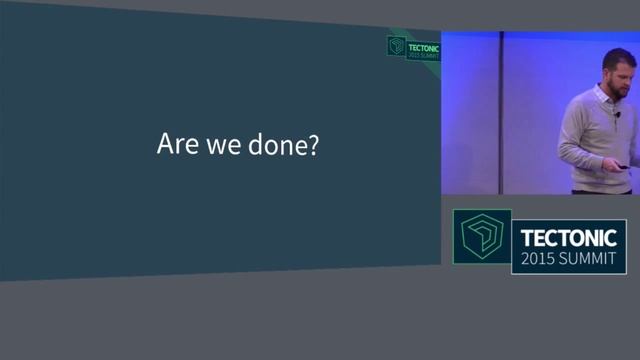 TECTONIC
2015 SUMMIT

Are we done?

TECTONIC
2015 SUMMIT